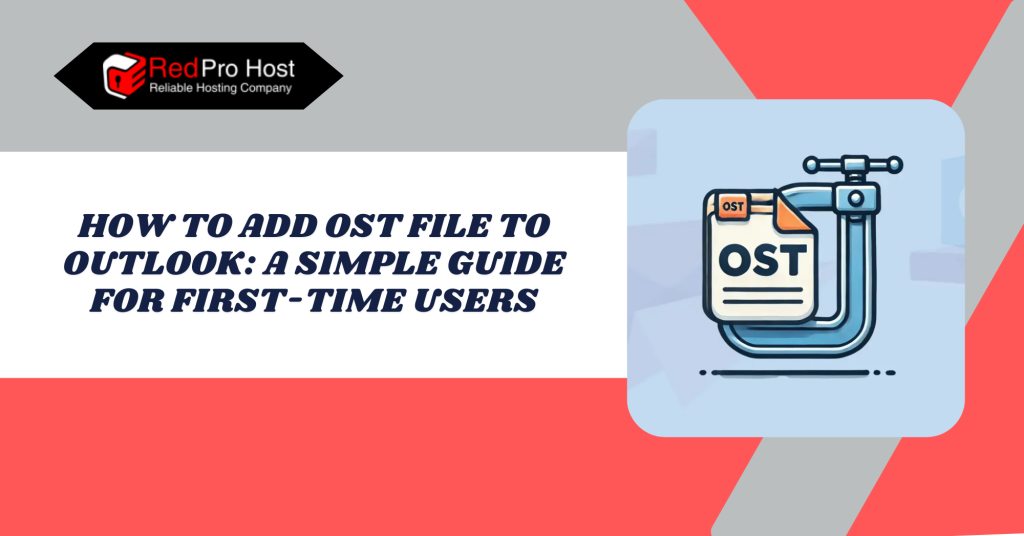 RedPro Host
Reliable Hosting Company

HOW TO ADD OST FILE TO OUTLOOK: A SIMPLE GUIDE FOR FIRST-TIME USERS

OST

OST